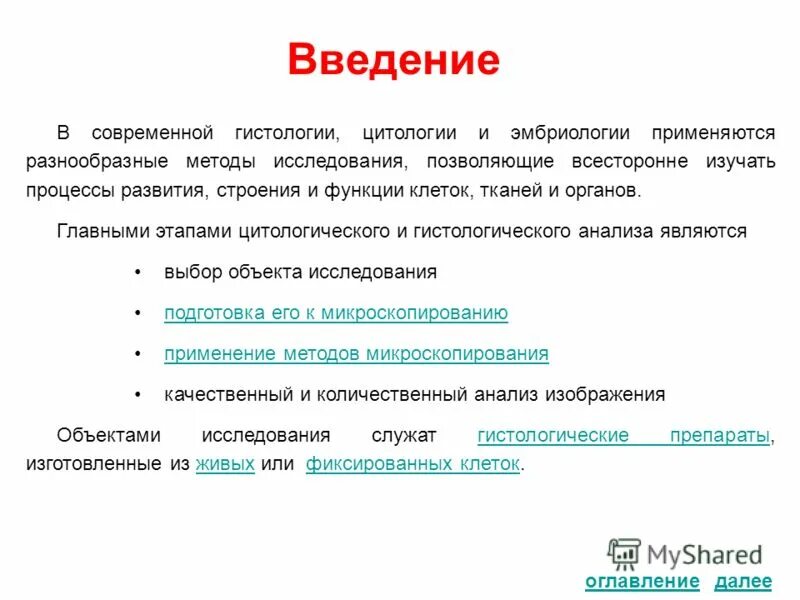 Введение

В современной гистологии, цитологии и эмбриологии применяются разнообразные методы исследования, позволяющие всесторонне изучать процессы развития, строения и функции клеток, тканей и органов.

Главными этапами цитологического и гистологического анализа являются

• выбор объекта исследования

• подготовка его к микроскопированию

• применение методов микроскопирования

• качественный и количественный анализ изображения

Объектами исследования служат гистологические препараты, изготовленные из живых или фиксированных клеток.

MyShared

оглавление далее